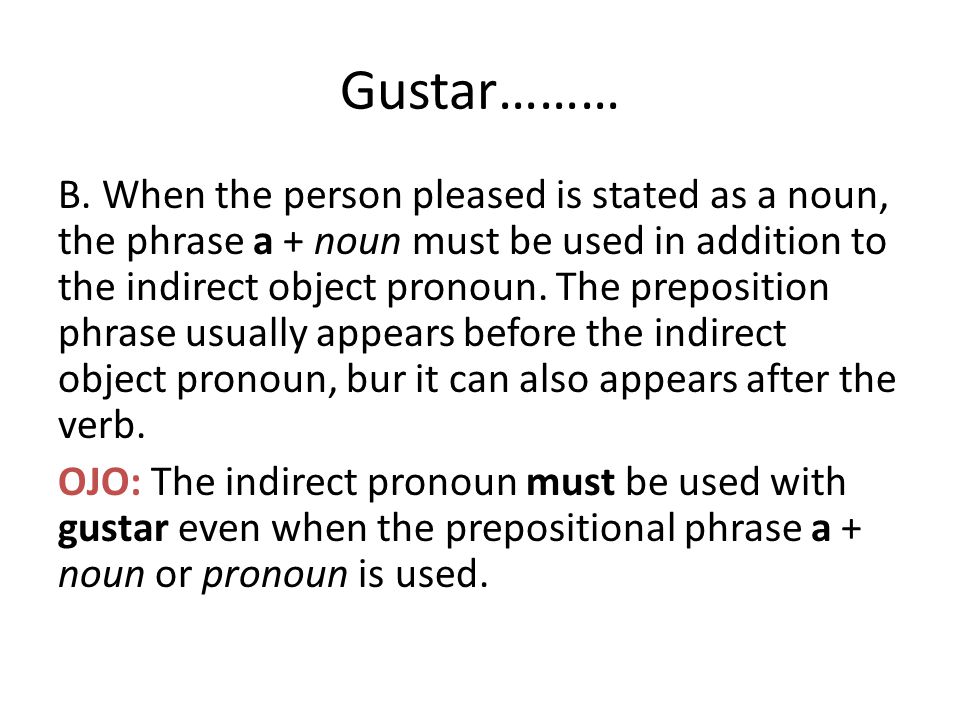 Gustar………

B. When the person pleased is stated as a noun, the phrase a + noun must be used in addition to the indirect object pronoun. The preposition phrase usually appears before the indirect object pronoun, bur it can also appears after the verb.

OJO: The indirect pronoun must be used with gustar even when the prepositional phrase a + noun or pronoun is used.